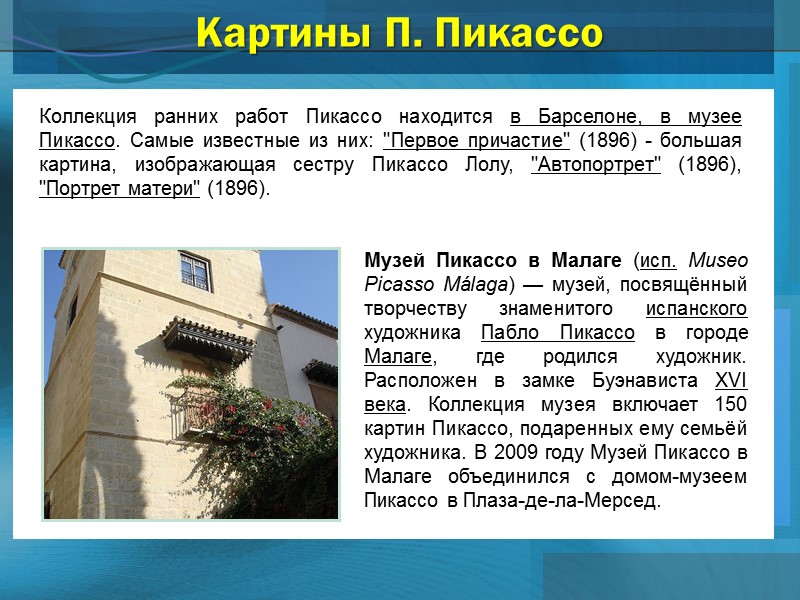 Картины П. Пикассо

Коллекция ранних работ Пикассо находится в Барселоне, в музее Пикассо. Самые известные из них: "Первое причастие" (1896) - большая картина, изображающая сестру Пикассо Лолу, "Автопортрет" (1896), "Портрет матери" (1896).

Музей Пикассо в Малаге (исп. Museo Picasso Málaga) — музей, посвящённый творчеству знаменитого испанского художника Пабло Пикассо в городе Малаге, где родился художник. Расположен в замке Буэнависта XVI века. Коллекция музея включает 150 картин Пикассо, подаренных ему семьёй художника. В 2009 году Музей Пикассо в Малаге объединился с домом-музеем Пикассо в Плаза-де-ла-Мерсед.